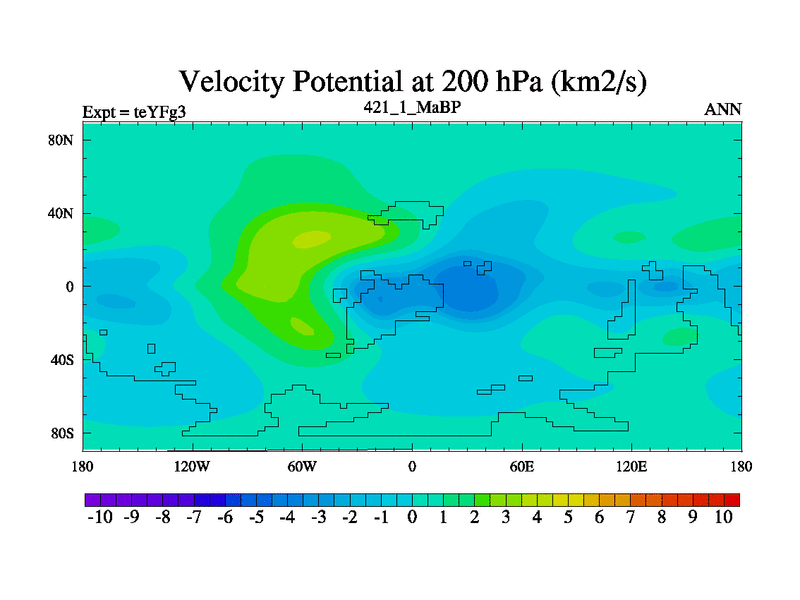 Velocity Potential at 200 hPa (km2/s)

Expt = teYFg3
421_1_MaBP
ANN

80N
40N
0
40S
80S

180
120W
60W
0
60E
120E
180

-10 -9 -8 -7 -6 -5 -4 -3 -2 -1 0 1 2 3 4 5 6 7 8 9 10